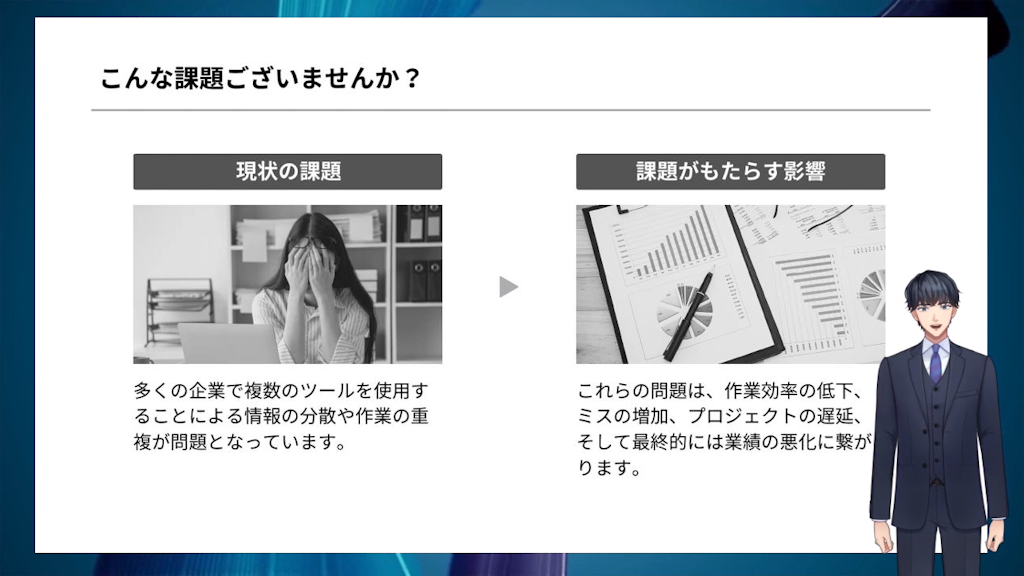 こんな課題ございませんか？

現状の課題

多くの企業で複数のツールを使用することによる情報の分散や作業の重複が問題となっています。

課題がもたらす影響

これらの問題は、作業効率の低下、ミスの増加、プロジェクトの遅延、そして最終的には業績の悪化に繋がります。